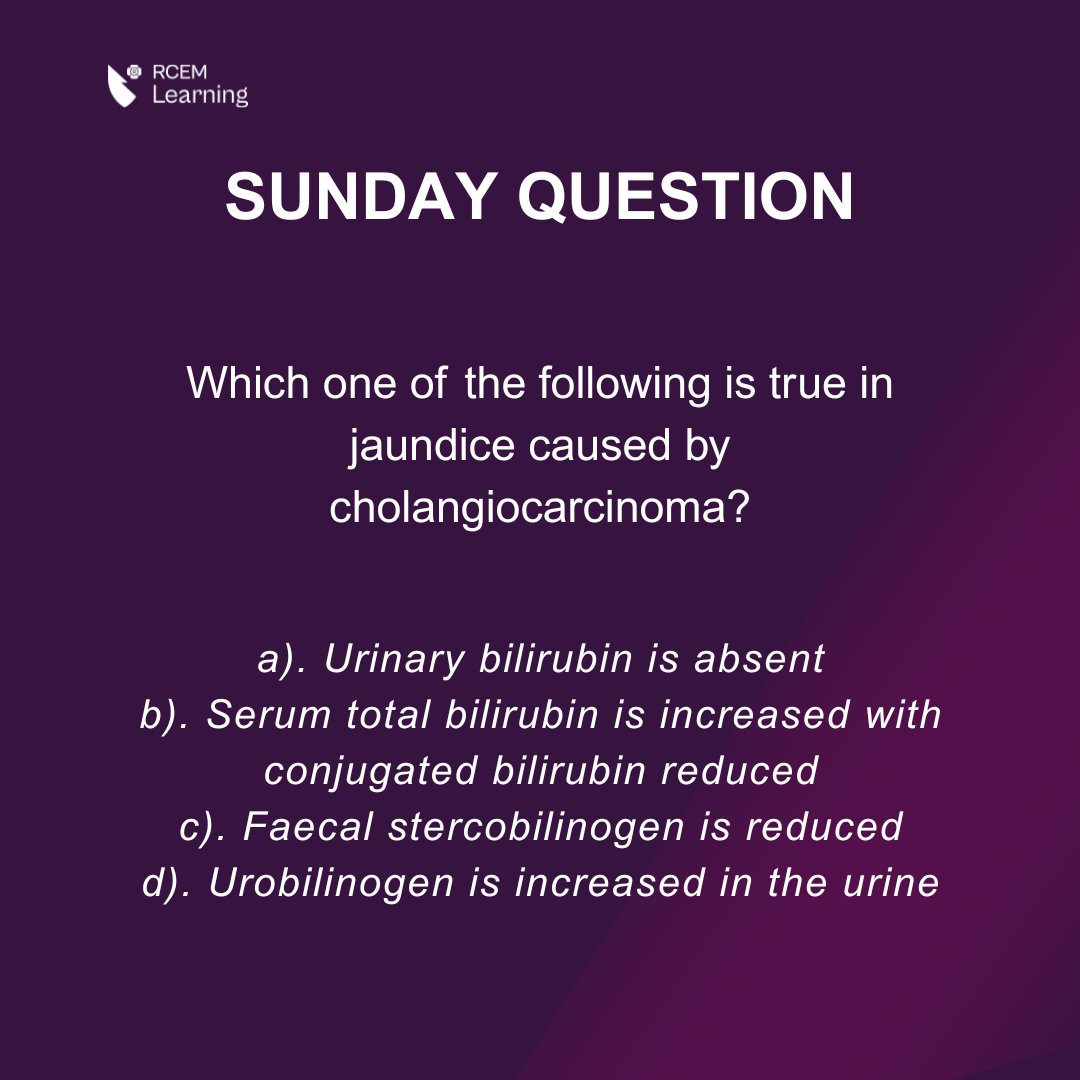 RCEM Learning

SUNDAY QUESTION

Which one of the following is true in jaundice caused by cholangiocarcinoma?

a). Urinary bilirubin is absent
b). Serum total bilirubin is increased with conjugated bilirubin reduced
c). Faecal stercobilinogen is reduced
d). Urobilinogen is increased in the urine